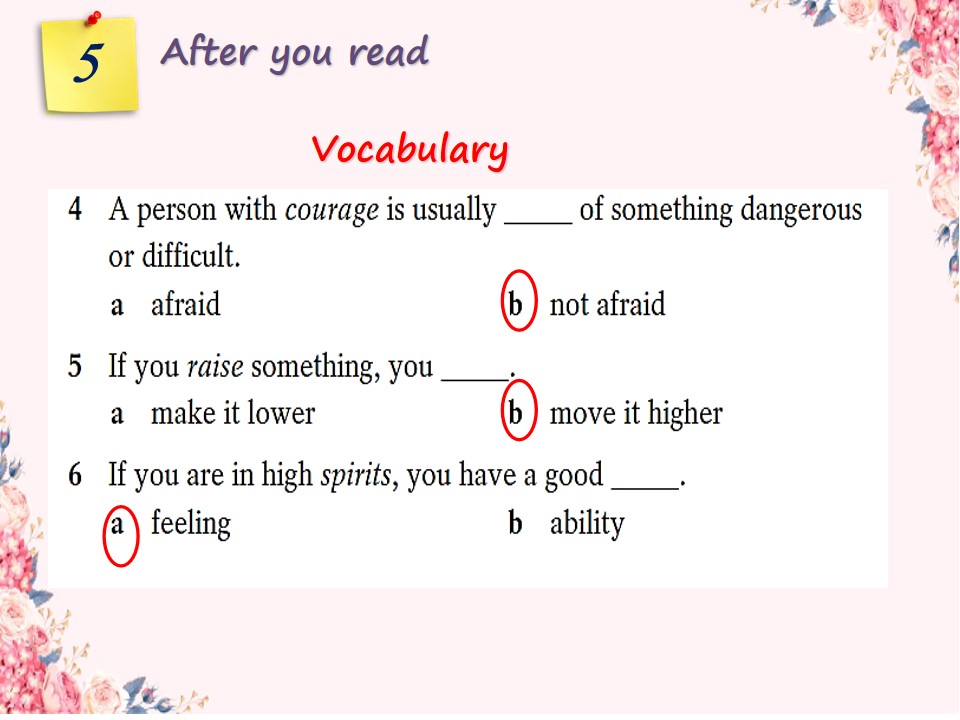 5

After you read

Vocabulary

4 A person with courage is usually ____ of something dangerous or difficult.
a afraid
b not afraid

5 If you raise something, you ____.
a make it lower
b move it higher

6 If you are in high spirits, you have a good ____.
a feeling
b ability